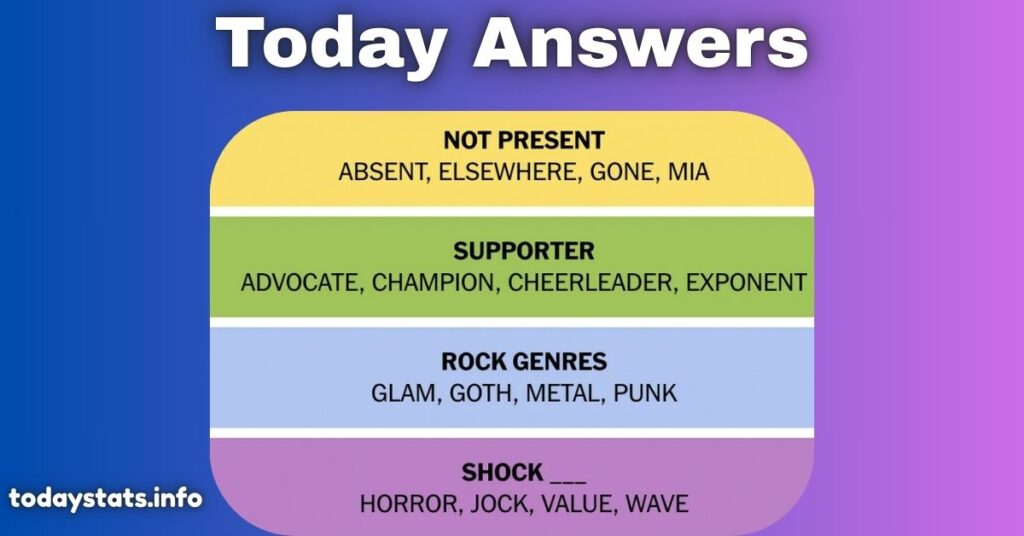 Today Answers

NOT PRESENT
ABSENT, ELSEWHERE, GONE, MIA

SUPPORTER
ADVOCATE, CHAMPION, CHEERLEADER, EXPONENT

ROCK GENRES
GLAM, GOTH, METAL, PUNK

SHOCK ___
HORROR, JOCK, VALUE, WAVE

todaystats.info